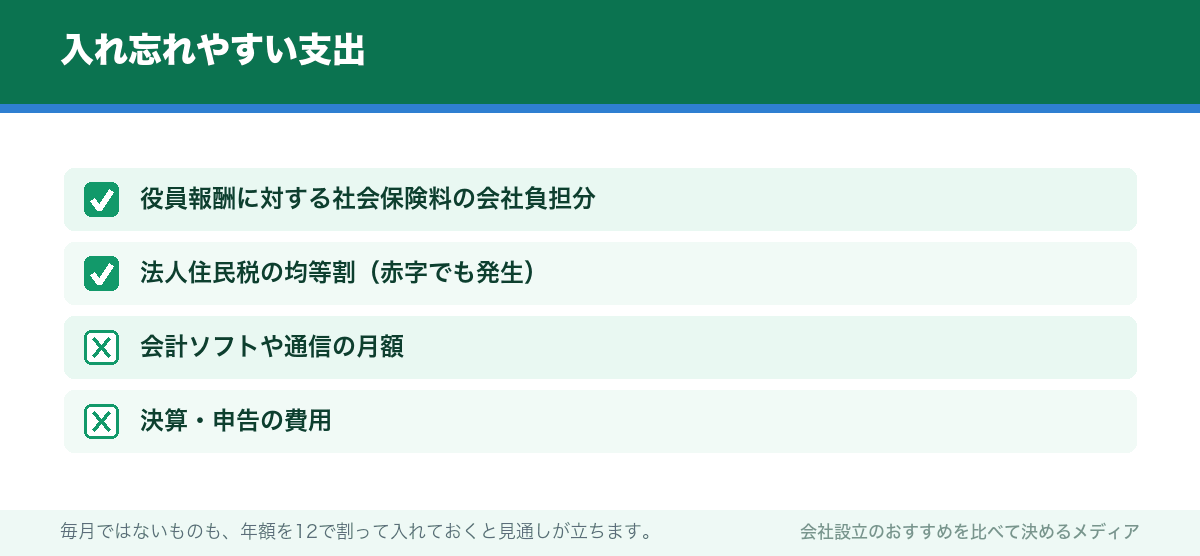 入れ忘れやすい支出

役員報酬に対する社会保険料の会社負担分

法人住民税の均等割（赤字でも発生）

会計ソフトや通信の月額

決算・申告の費用

毎月ではないものも、年額を12で割って入れておくと見通しが立ちます。

会社設立のおすすめを比べて決めるメディア